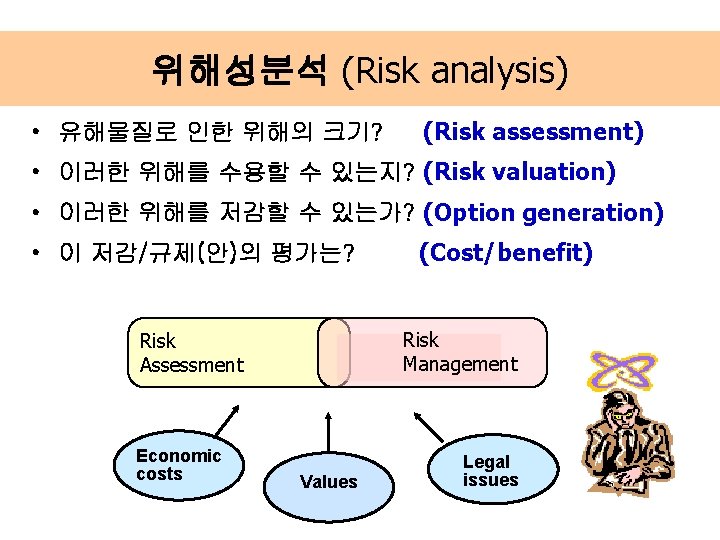 위해성분석 (Risk analysis)

• 유해물질로 인한 위해의 크기? (Risk assessment)
• 이러한 위해를 수용할 수 있는지? (Risk valuation)
• 이러한 위해를 저감할 수 있는가? (Option generation)
• 이 저감/규제(안)의 평가는? (Cost/benefit)

Risk Assessment

Risk Management

Economic costs

Values

Legal issues